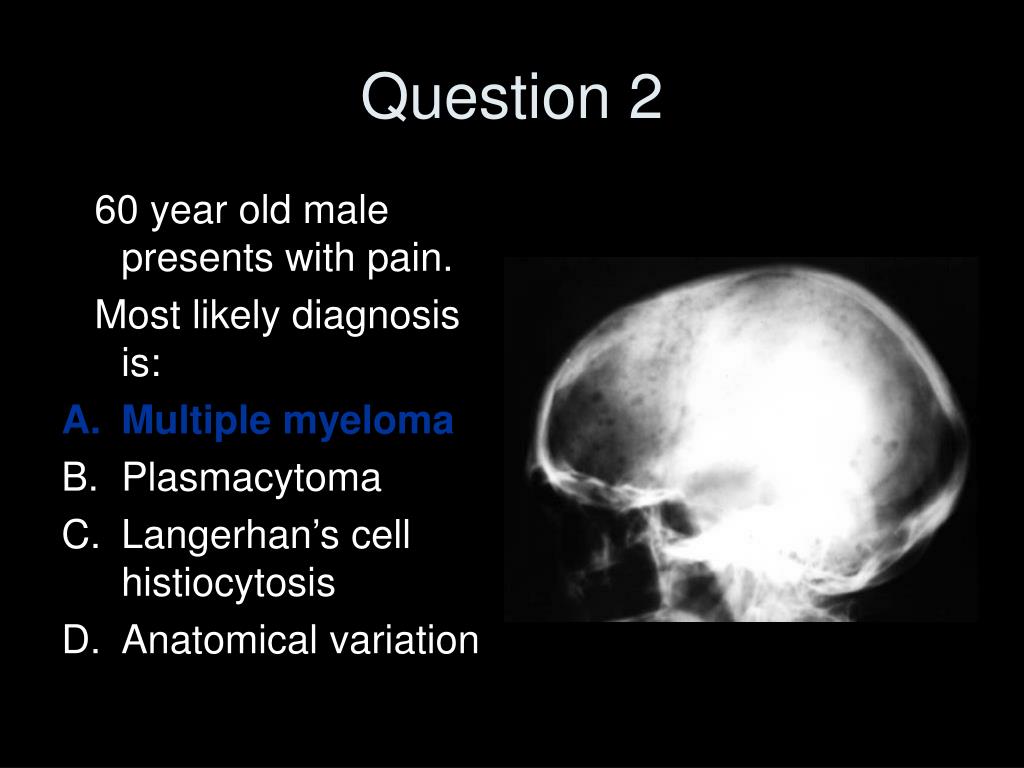 Question 2

60 year old male presents with pain.

Most likely diagnosis is:

A. Multiple myeloma
B. Plasmacytoma
C. Langerhan’s cell histiocytosis
D. Anatomical variation